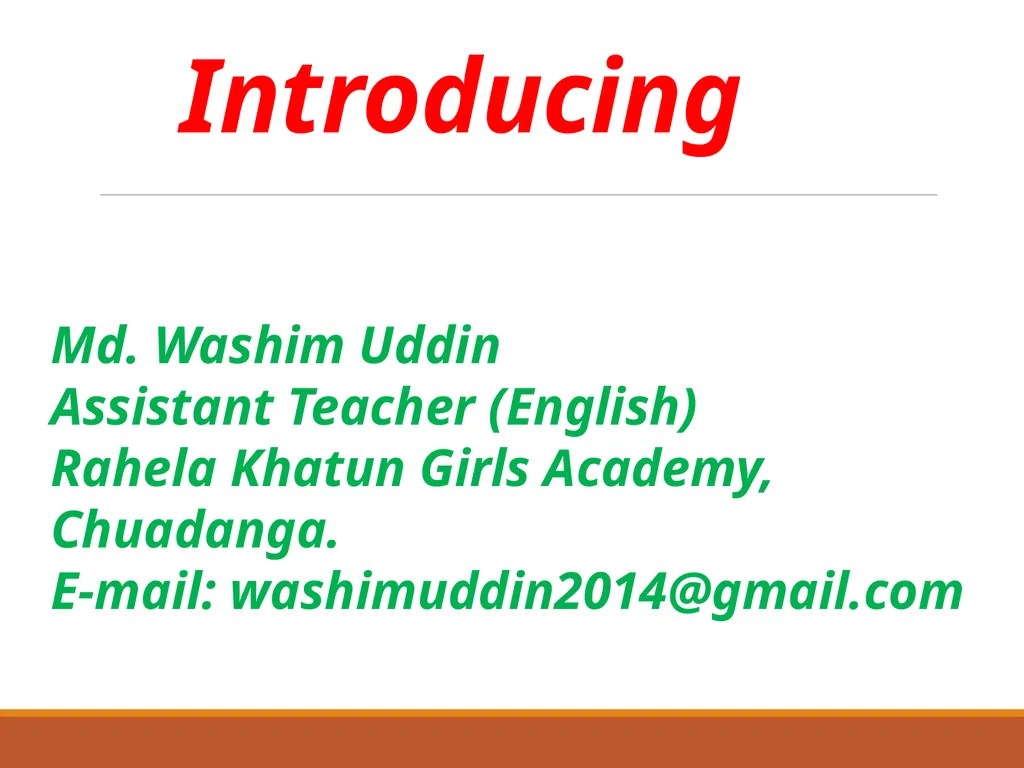 Introducing

Md. Washim Uddin
Assistant Teacher (English)
Rahela Khatun Girls Academy, Chuadanga.
E-mail: washimuddin2014@gmail.com